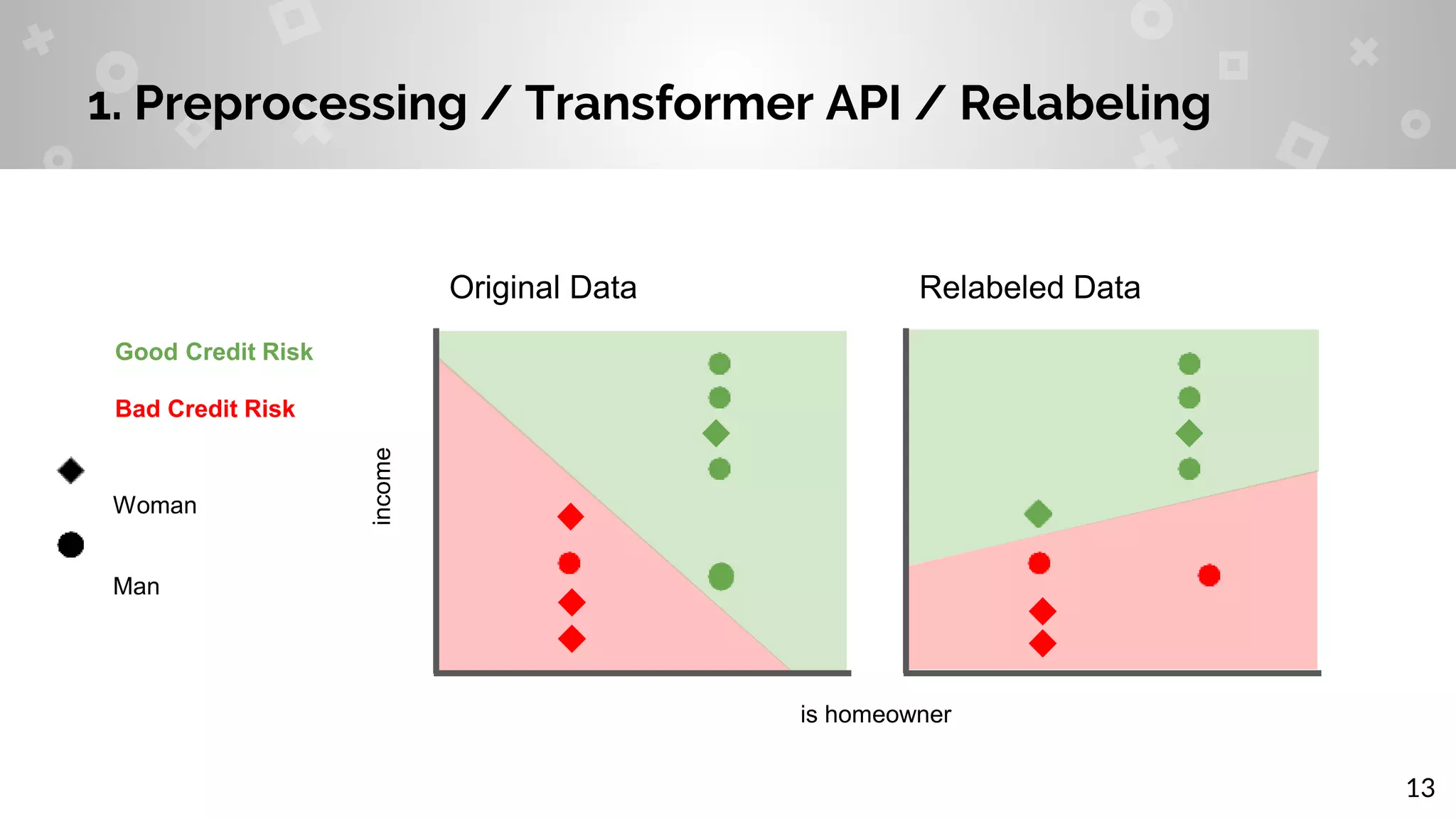 1. Preprocessing / Transformer API / Relabeling

Good Credit Risk

Bad Credit Risk

Woman

Man

Original Data

Relabeled Data

income

is homeowner

13